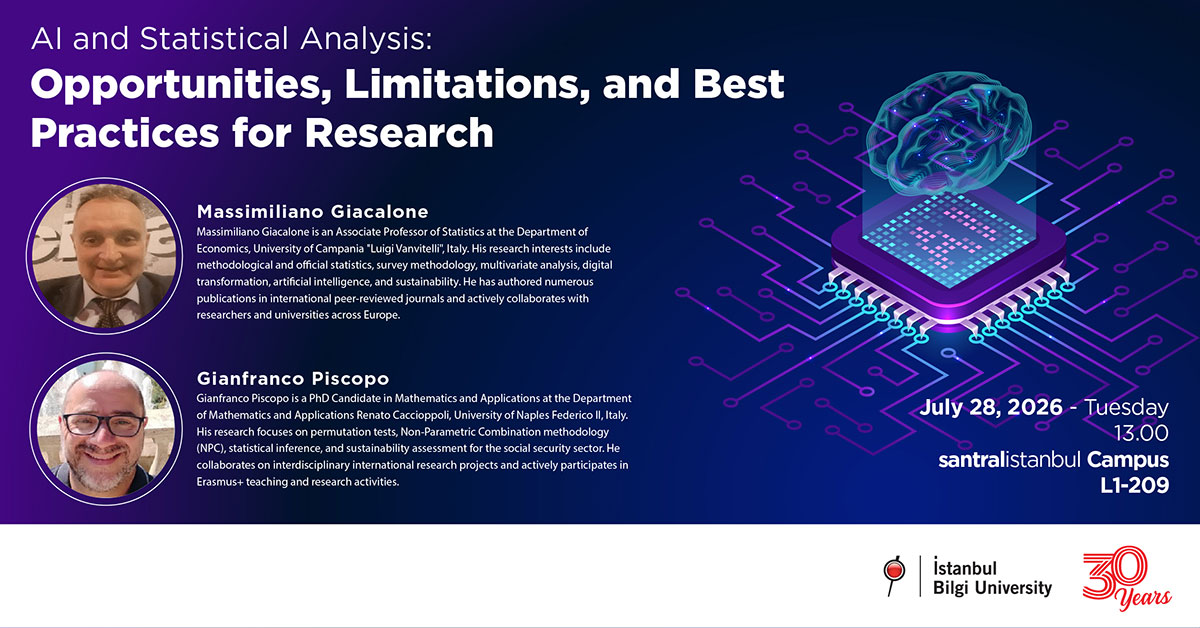 AI and Statistical Analysis:
Opportunities, Limitations, and Best Practices for Research

Massimiliano Giacalone
Massimiliano Giacalone is an Associate Professor of Statistics at the Department of Economics, University of Campania "Luigi Vanvitelli", Italy. His research interests include methodological and official statistics, survey methodology, multivariate analysis, digital transformation, artificial intelligence, and sustainability. He has authored numerous publications in international peer-reviewed journals and actively collaborates with researchers and universities across Europe.

Gianfranco Piscopo
Gianfranco Piscopo is a PhD Candidate in Mathematics and Applications at the Department of Mathematics and Applications Renato Caccioppoli, University of Naples Federico II, Italy. His research focuses on permutation tests, Non-Parametric Combination methodology (NPC), statistical inference, and sustainability assessment for the social security sector. He collaborates on interdisciplinary international research projects and actively participates in Erasmus+ teaching and research activities.

July 28, 2026 - Tuesday
13.00
santralistanbul Campus
L1-209

İstanbul Bilgi University

30 Years